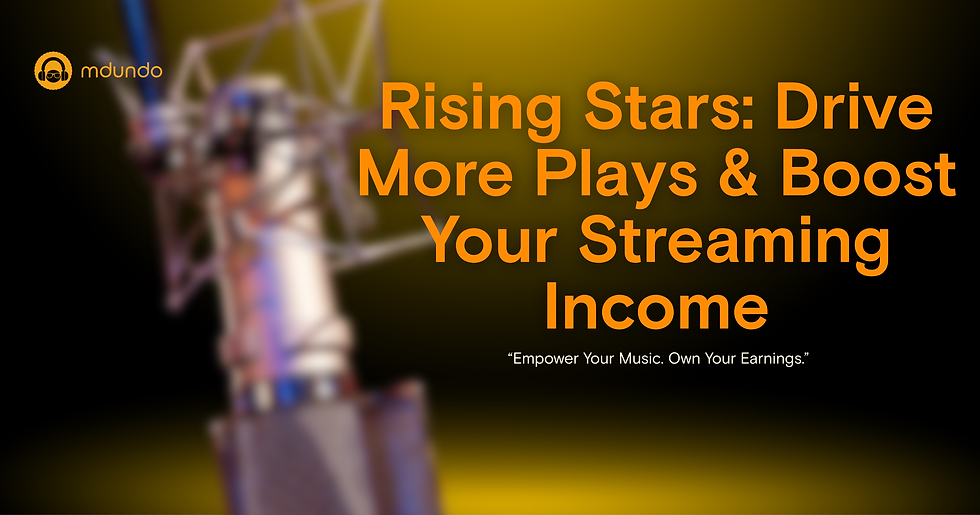 mdundo

Rising Stars: Drive More Plays & Boost Your Streaming Income

“Empower Your Music. Own Your Earnings.”